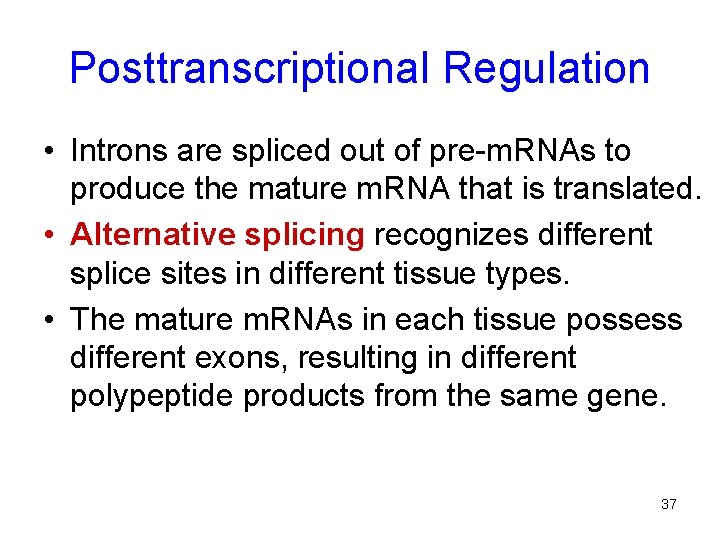 Posttranscriptional Regulation

• Introns are spliced out of pre-mRNAs to produce the mature mRNA that is translated.

• Alternative splicing recognizes different splice sites in different tissue types.

• The mature mRNAs in each tissue possess different exons, resulting in different polypeptide products from the same gene.

37